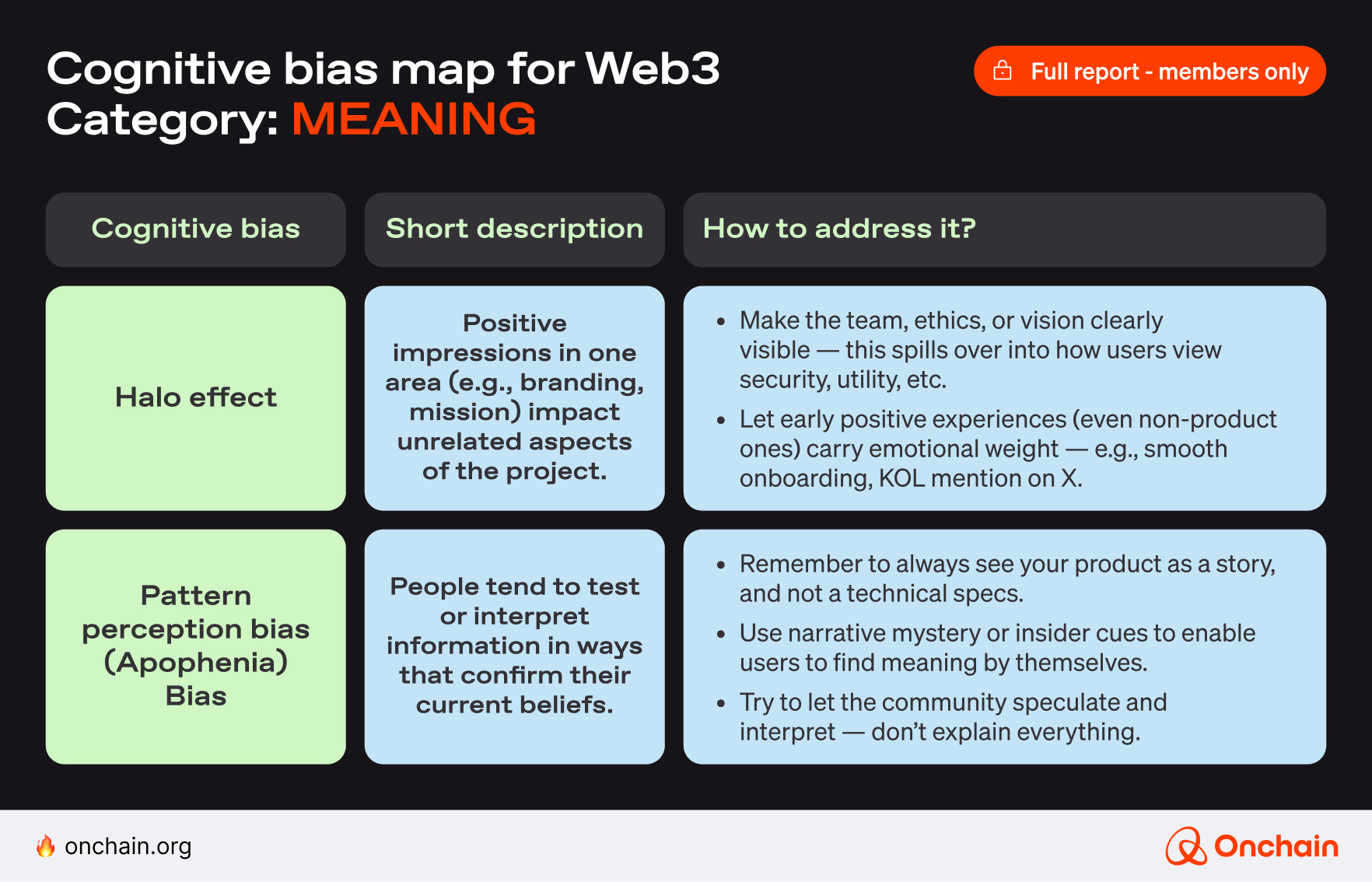 Cognitive bias map for Web3
Category: MEANING

Full report - members only

| Cognitive bias | Short description | How to address it? |
|---|---|---|
| Halo effect | Positive impressions in one area (e.g., branding, mission) impact unrelated aspects of the project. | • Make the team, ethics, or vision clearly visible — this spills over into how users view security, utility, etc. • Let early positive experiences (even non-product ones) carry emotional weight — e.g., smooth onboarding, KOL mention on X. |
| Pattern perception bias (Apophenia) Bias | People tend to test or interpret information in ways that confirm their current beliefs. | • Remember to always see your product as a story, and not a technical specs. • Use narrative mystery or insider cues to enable users to find meaning by themselves. • Try to let the community speculate and interpret — don't explain everything. |

onchain.org

Onchain